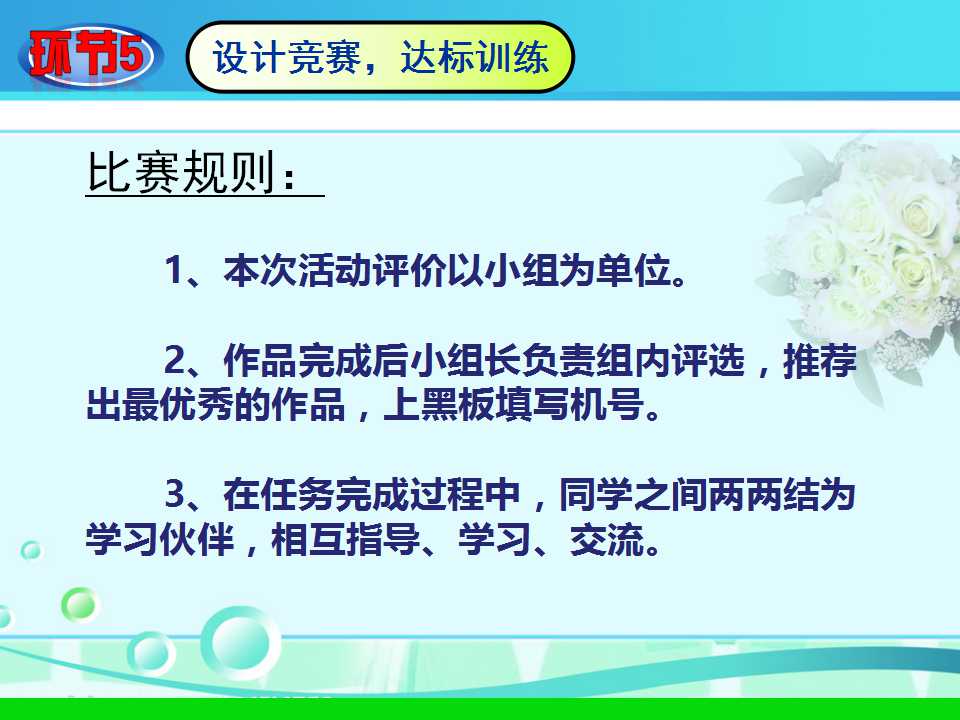 环节5

设计竞赛，达标训练

比赛规则：

1、本次活动评价以小组为单位。

2、作品完成后小组长负责组内评选，推荐出最优秀的作品，上黑板填写机号。

3、在任务完成过程中，同学之间两两结为学习伙伴，相互指导、学习、交流。